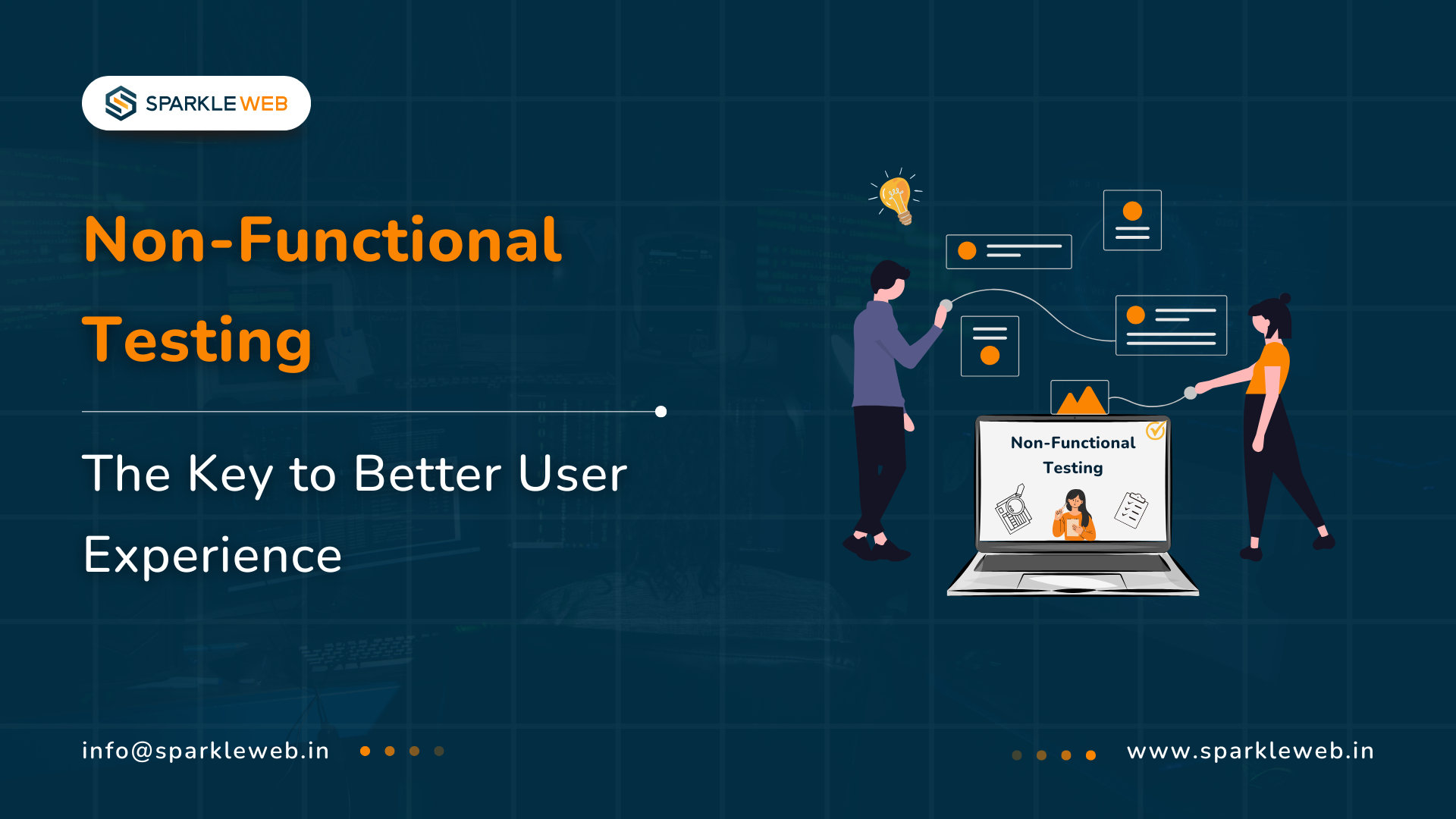 SPARKLE WEB

Non-Functional Testing

The Key to Better User Experience

Non-Functional Testing

info@sparkleweb.in

www.sparkleweb.in